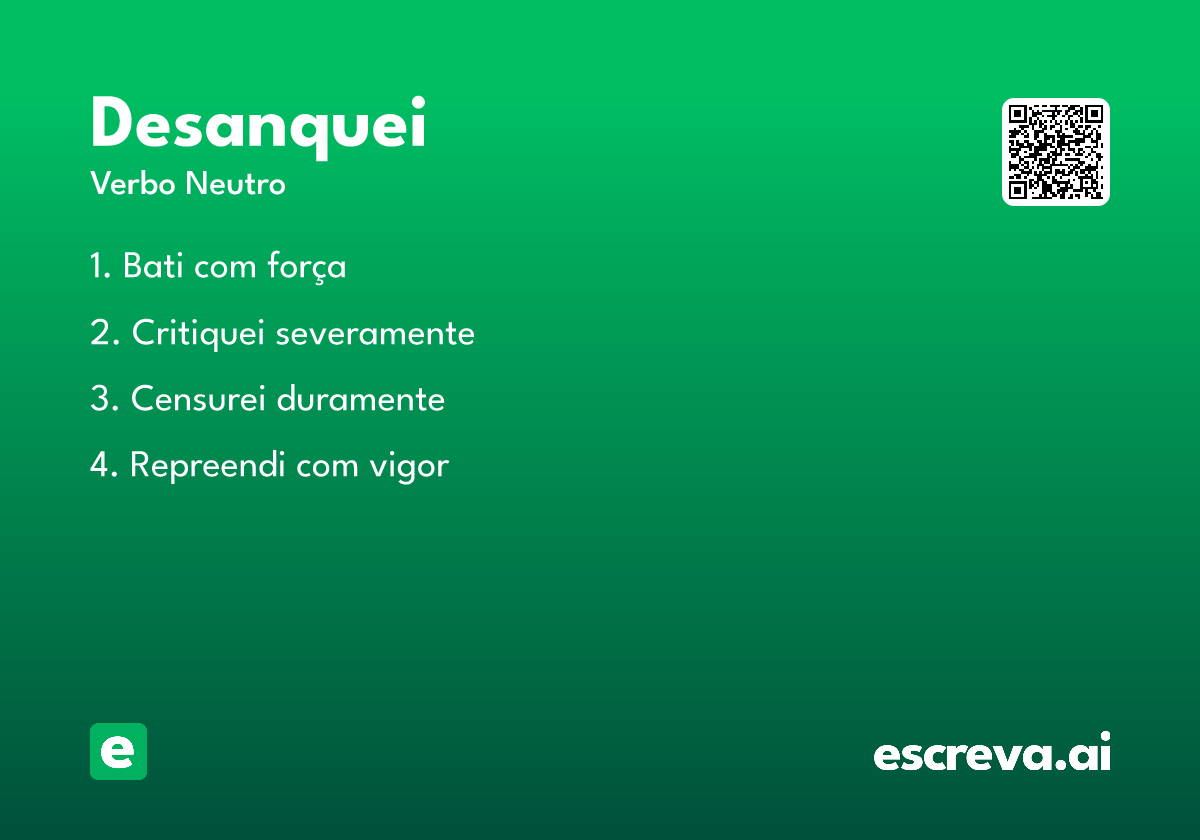 Desanquei

Verbo Neutro

1. Bati com força

2. Critiquei severamente

3. Censurei duramente

4. Repreendi com vigor

e

escreva.ai